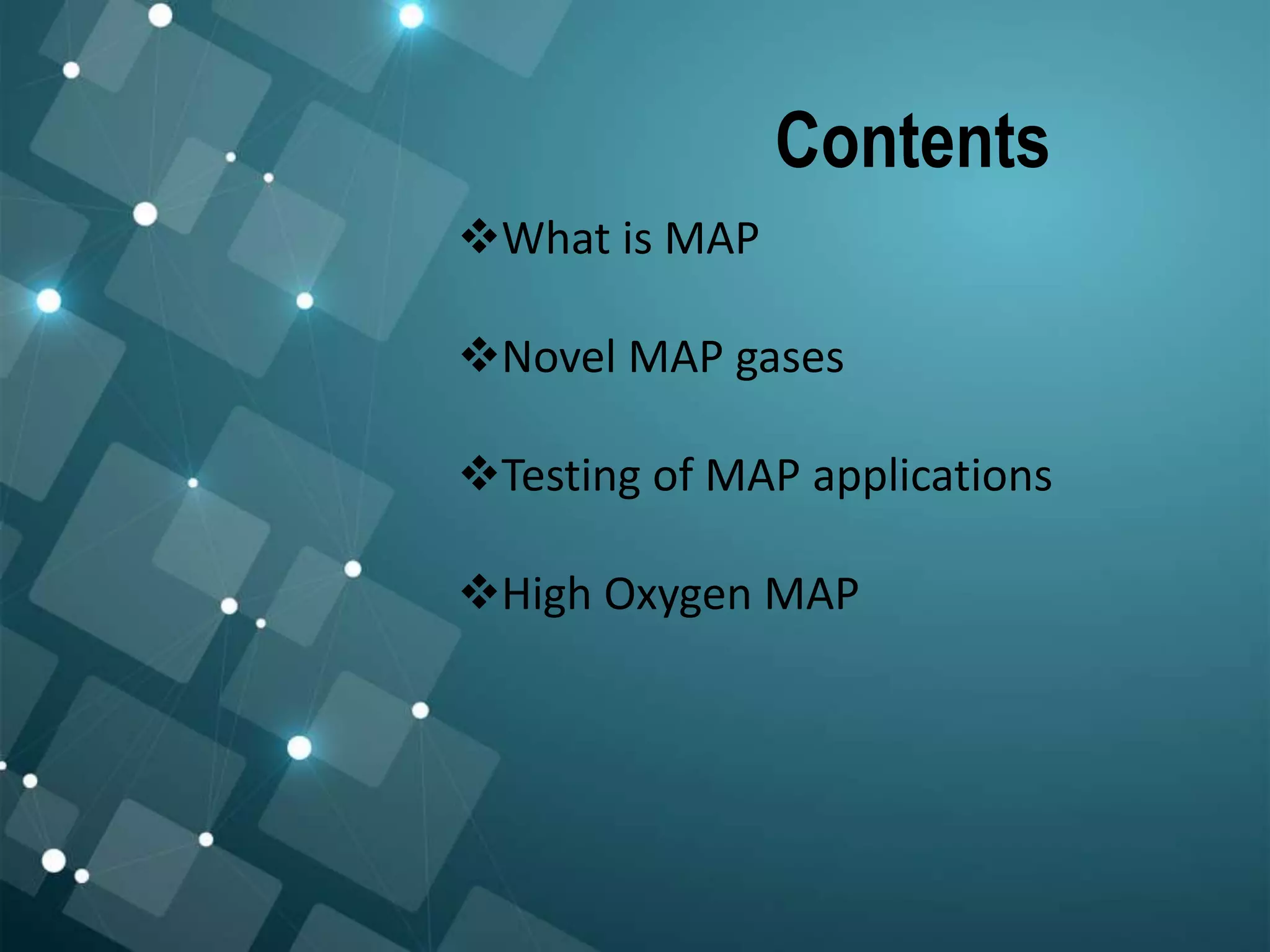 Contents

❖What is MAP

❖Novel MAP gases

❖Testing of MAP applications

❖High Oxygen MAP